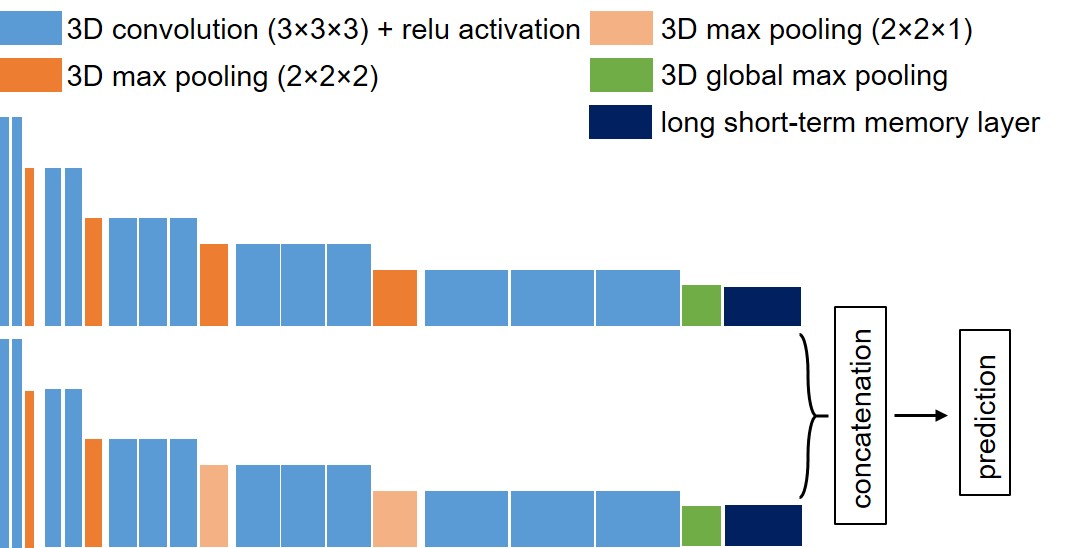 3D convolution (3×3×3) + relu activation
3D max pooling (2×2×2)
3D max pooling (2×2×1)
3D global max pooling
long short-term memory layer

concatenation
prediction